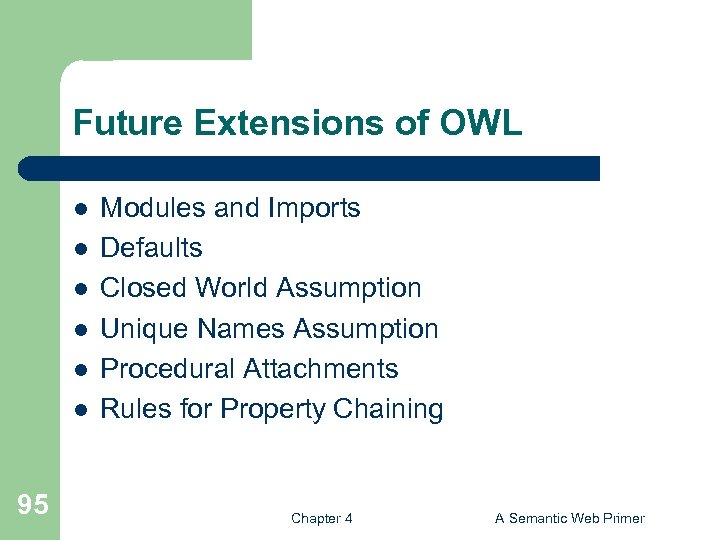 Future Extensions of OWL

- Modules and Imports
- Defaults
- Closed World Assumption
- Unique Names Assumption
- Procedural Attachments
- Rules for Property Chaining

95

Chapter 4

A Semantic Web Primer